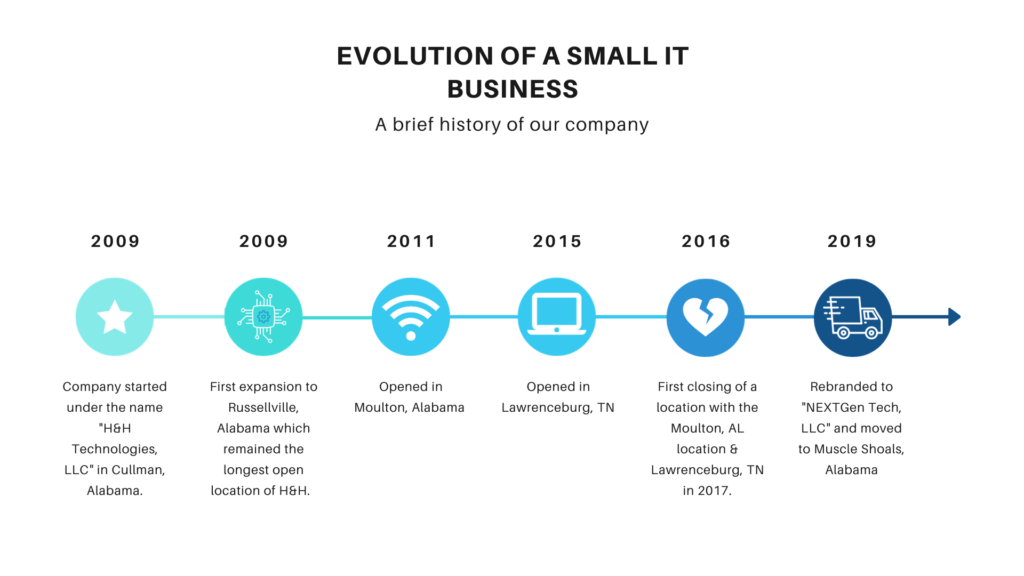 EVOLUTION OF A SMALL IT BUSINESS

A brief history of our company

2009

Company started under the name "H&H Technologies, LLC" in Cullman, Alabama.

2009

First expansion to Russellville, Alabama which remained the longest open location of H&H.

2011

Opened in Moulton, Alabama

2015

Opened in Lawrenceburg, TN

2016

First closing of a location with the Moulton, AL location & Lawrenceburg, TN in 2017.

2019

Rebranded to "NEXTGen Tech, LLC" and moved to Muscle Shoals, Alabama